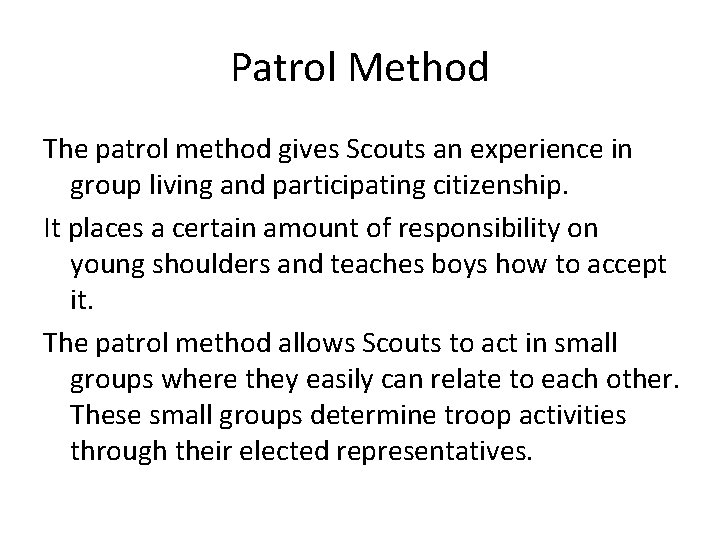 Patrol Method

The patrol method gives Scouts an experience in group living and participating citizenship.

It places a certain amount of responsibility on young shoulders and teaches boys how to accept it.

The patrol method allows Scouts to act in small groups where they easily can relate to each other. These small groups determine troop activities through their elected representatives.